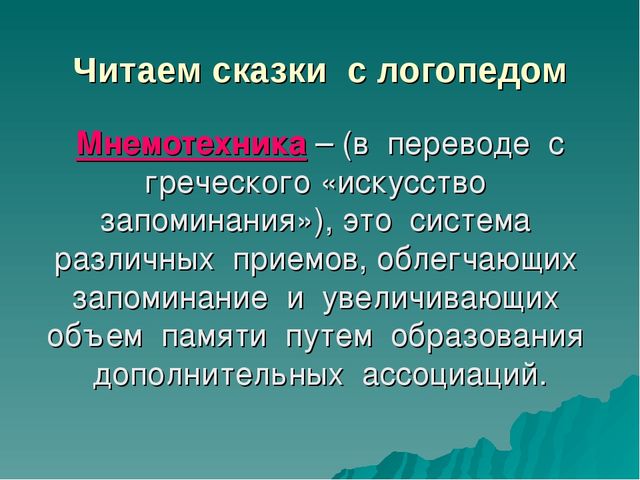 Читаем сказки с логопедом

Мнемотехника – (в переводе с греческого «искусство запоминания»), это система различных приемов, облегчающих запоминание и увеличивающих объем памяти путем образования дополнительных ассоциаций.